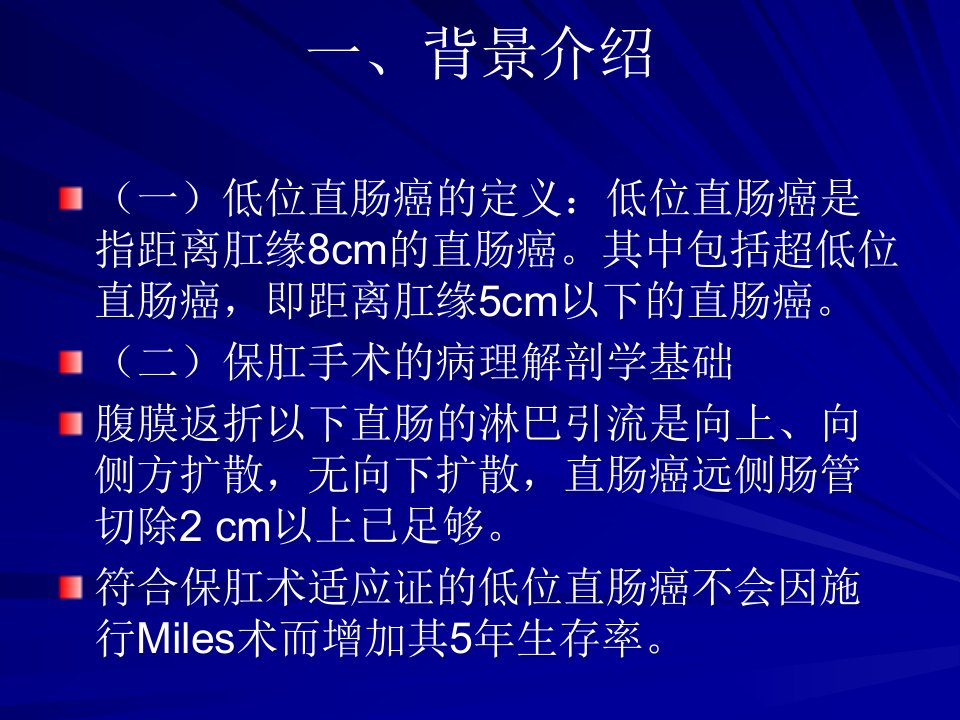 一、背景介绍

（一）低位直肠癌的定义：低位直肠癌是指距离肛缘8cm的直肠癌。其中包括超低位直肠癌，即距离肛缘5cm以下的直肠癌。

（二）保肛手术的病理解剖学基础

腹膜返折以下直肠的淋巴引流是向上、向侧方扩散，无向下扩散，直肠癌远侧肠管切除2 cm以上已足够。

符合保肛术适应证的低位直肠癌不会因施行Miles术而增加其5年生存率。